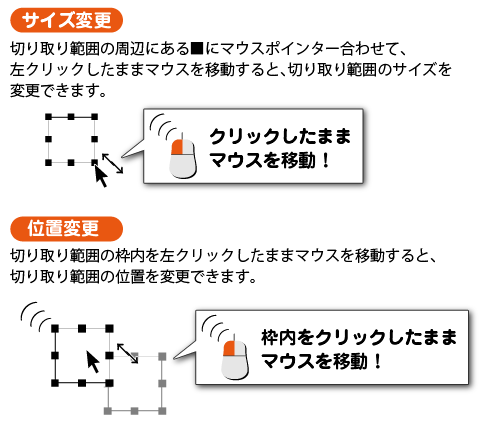 サイズ変更

切り取り範囲の周辺にある■にマウスポインター合わせて、左クリックしたままマウスを移動すると、切り取り範囲のサイズを変更できます。

クリックしたまま
マウスを移動！

位置変更

切り取り範囲の枠内を左クリックしたままマウスを移動すると、切り取り範囲の位置を変更できます。

枠内をクリックしたまま
マウスを移動！